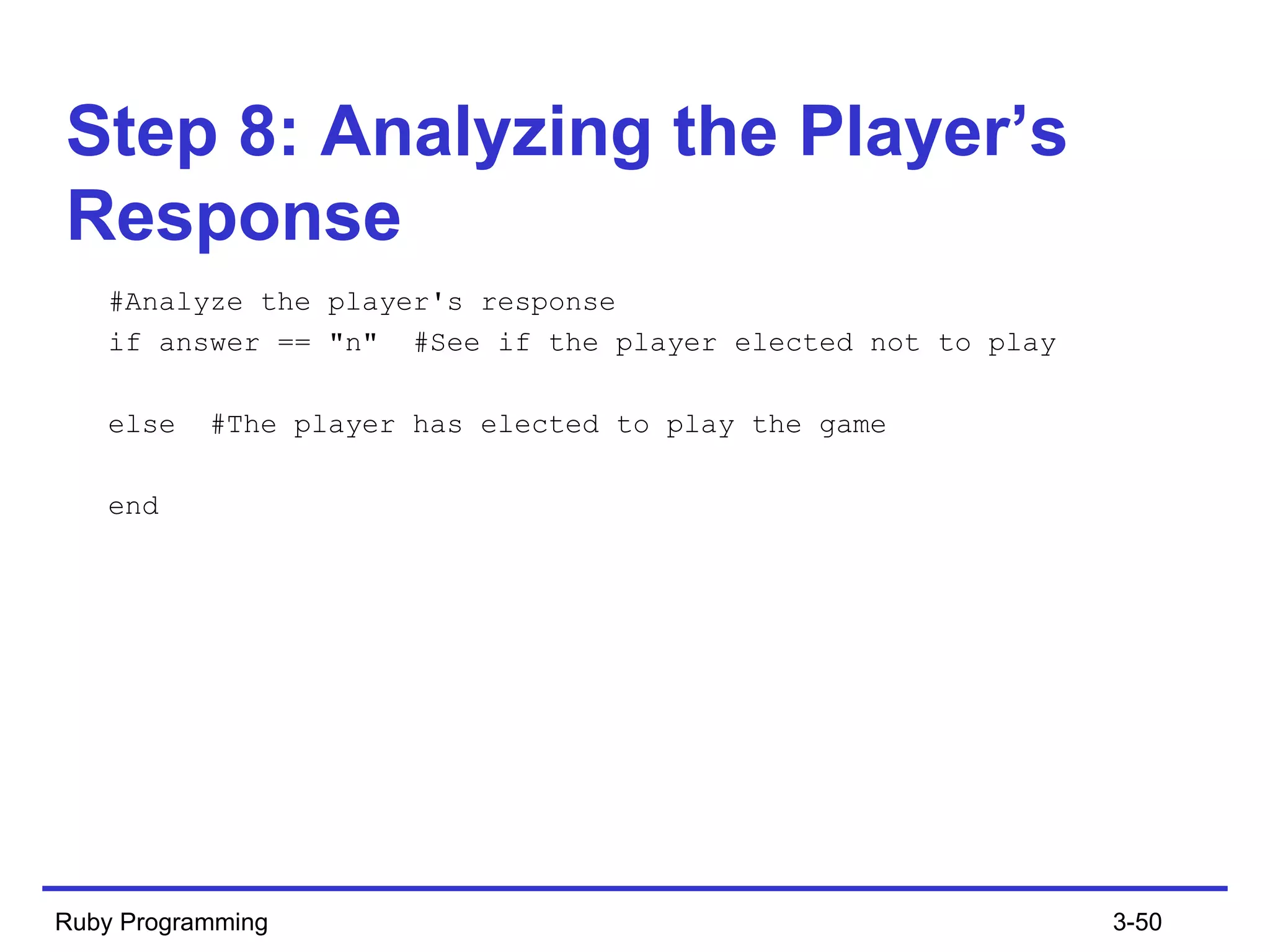 Step 8: Analyzing the Player’s Response

#Analyze the player's response
if answer == "n"  #See if the player elected not to play

else  #The player has elected to play the game

end

Ruby Programming

3-50